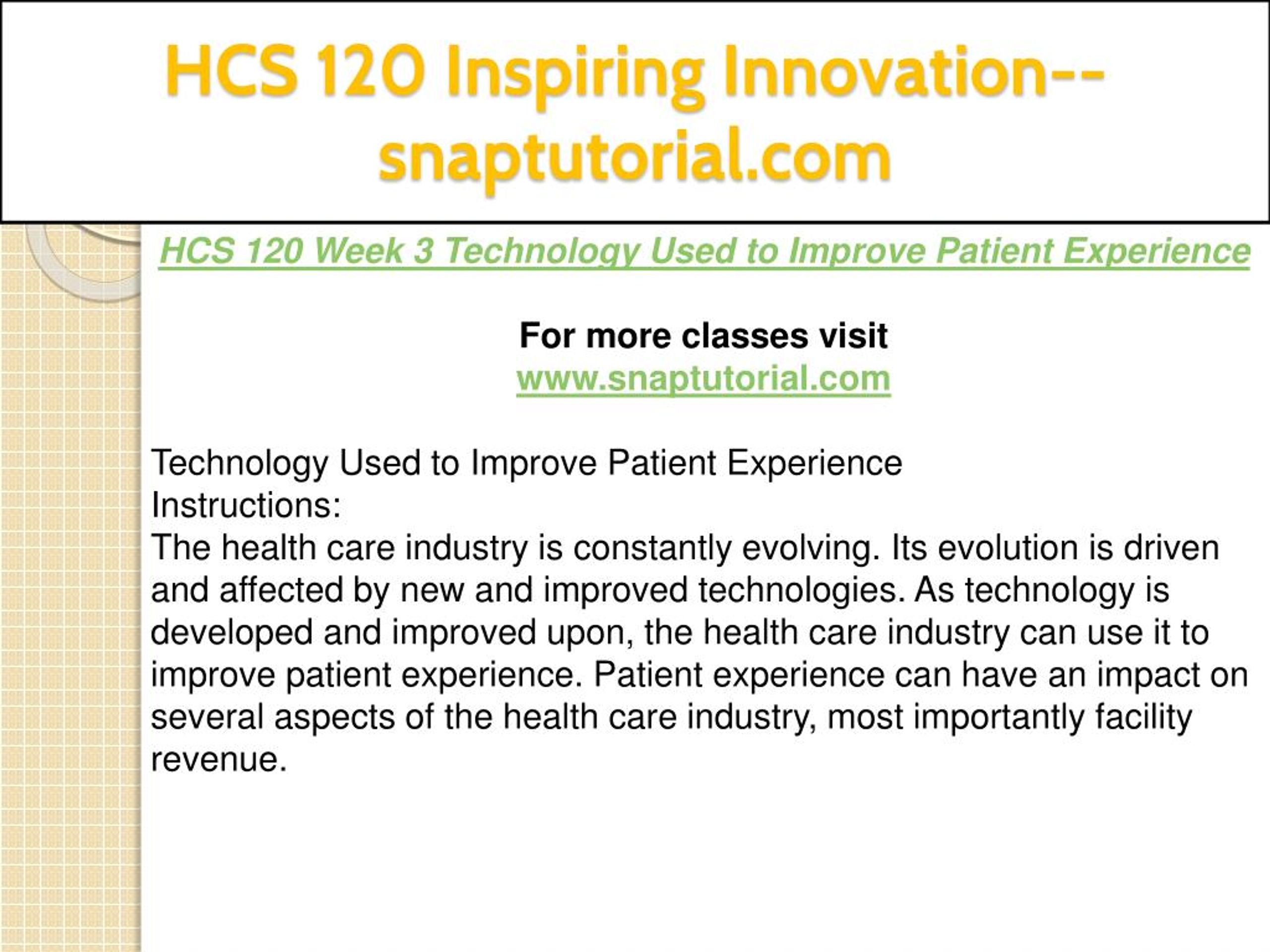 HCS 120 Inspiring Innovation--snaptutorial.com

HCS 120 Week 3 Technology Used to Improve Patient Experience

For more classes visit
www.snaptutorial.com

Technology Used to Improve Patient Experience
Instructions:
The health care industry is constantly evolving. Its evolution is driven and affected by new and improved technologies. As technology is developed and improved upon, the health care industry can use it to improve patient experience. Patient experience can have an impact on several aspects of the health care industry, most importantly facility revenue.